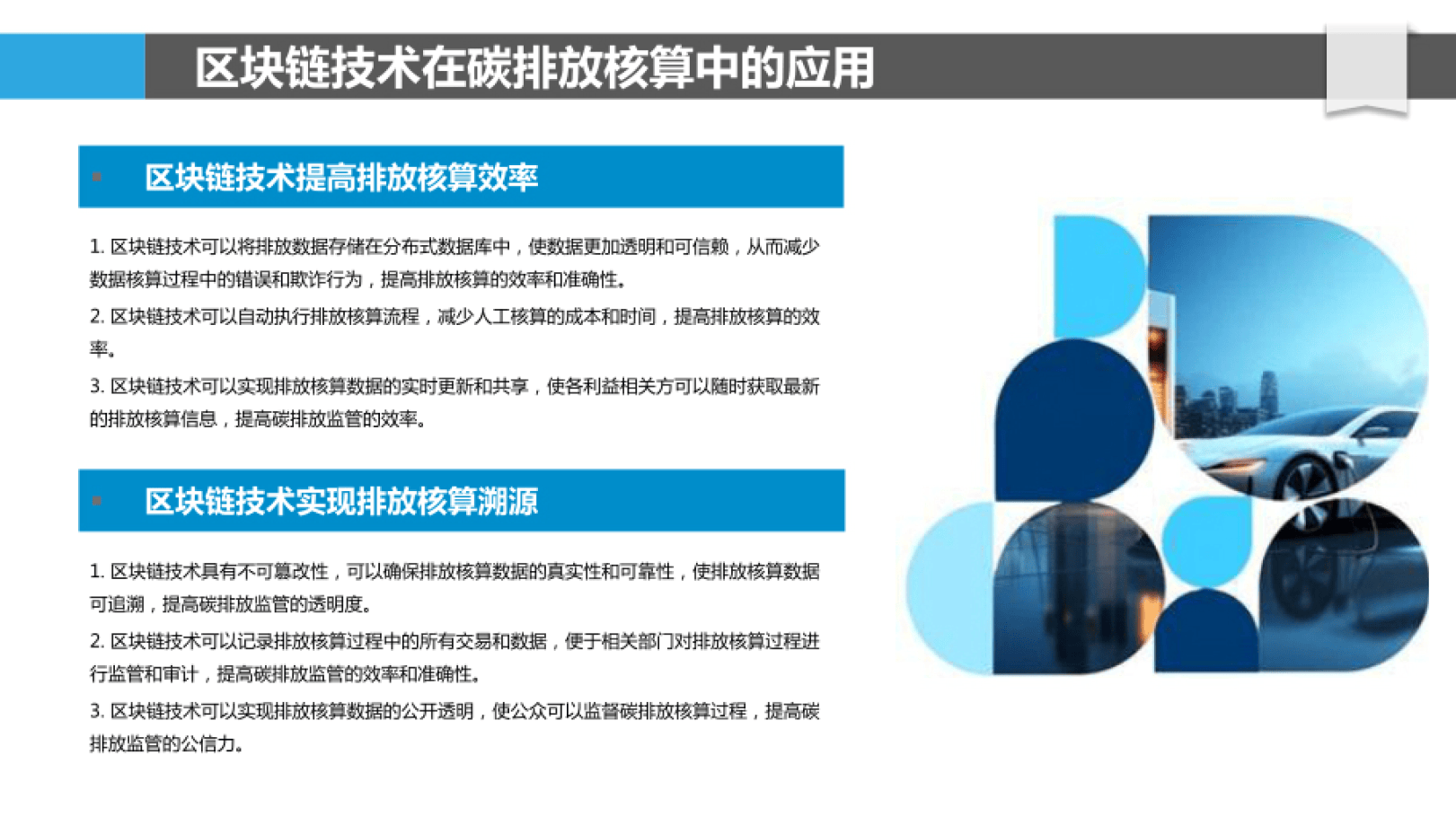 区块链技术在碳排放核算中的应用

区块链技术提高排放核算效率

1. 区块链技术可以将排放数据存储在分布式数据库中，使数据更加透明和可信赖，从而减少数据核算过程中的错误和欺诈行为，提高排放核算的效率和准确性。

2. 区块链技术可以自动执行排放核算流程，减少人工核算的成本和时间，提高排放核算的效率。

3. 区块链技术可以实现排放核算数据的实时更新和共享，使各利益相关方可以随时获取最新的排放核算信息，提高碳排放监管的效率。

区块链技术实现排放核算溯源

1. 区块链技术具有不可篡改性，可以确保排放核算数据的真实性和可靠性，使排放核算数据可追溯，提高碳排放监管的透明度。

2. 区块链技术可以记录排放核算过程中的所有交易和数据，便于相关部门对排放核算过程进行监管和审计，提高碳排放监管的效率和准确性。

3. 区块链技术可以实现排放核算数据的公开透明，使公众可以监督碳排放核算过程，提高碳排放监管的公信力。